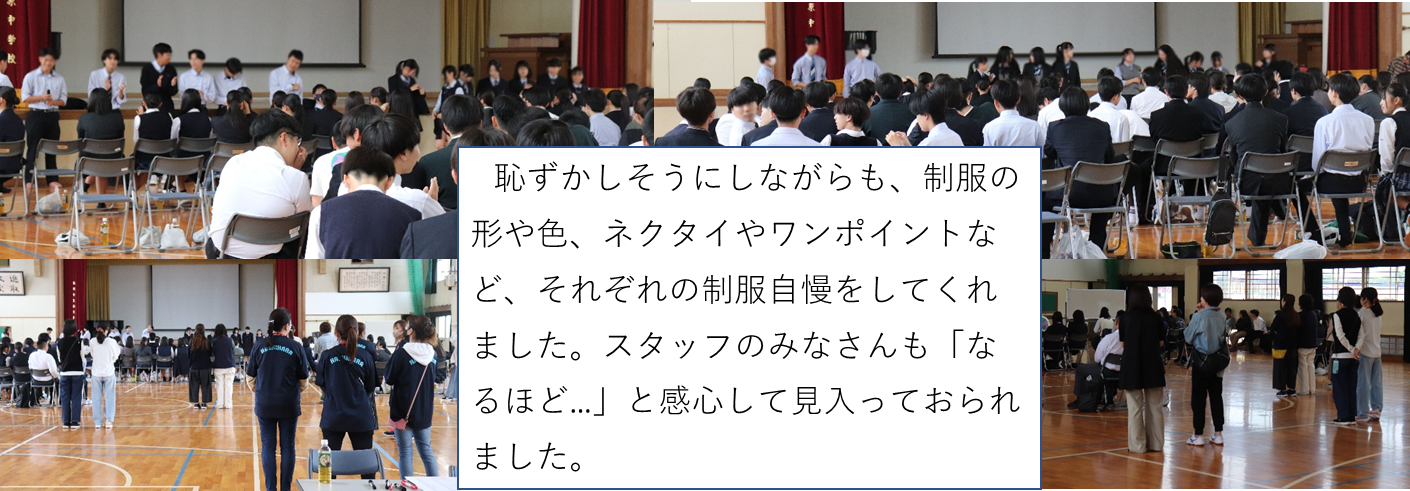 恥ずかしそうにしながらも、制服の形や色、ネクタイやワンポイントなど、それぞれの制服自慢をしてくれました。スタッフのみなさんも「なるほど…」と感心して見入っておられました。